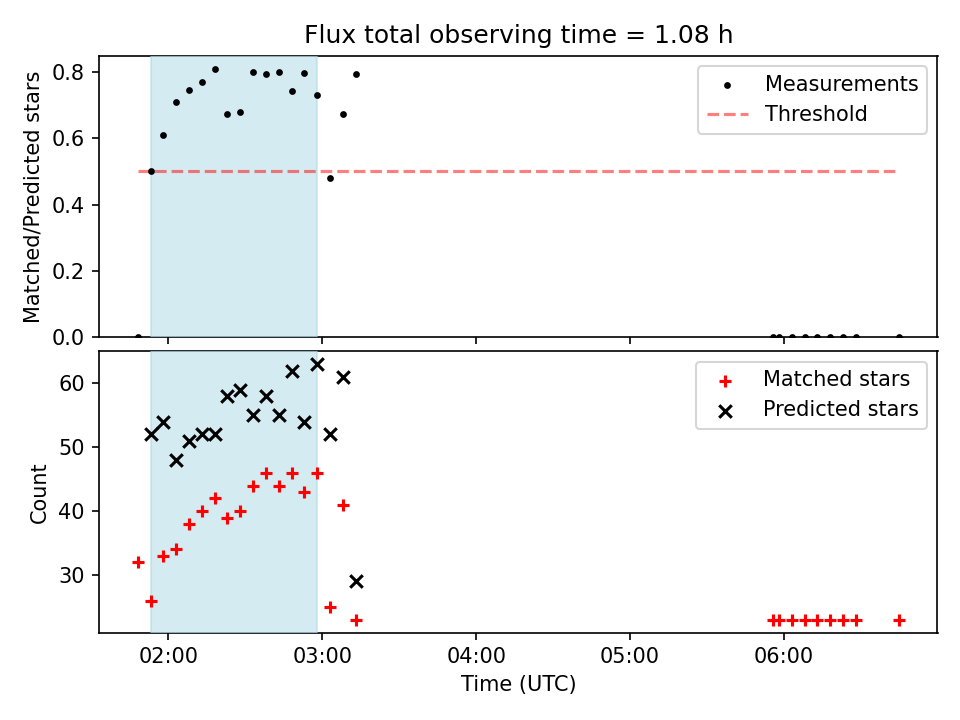 Flux total observing time = 1.08 h

Matched/Predicted stars

0.8
0.6
0.4
0.2
0.0

Measurements
Threshold

Count

60
50
40
30

Matched stars
Predicted stars

02:00
03:00
04:00
05:00
06:00

Time (UTC)